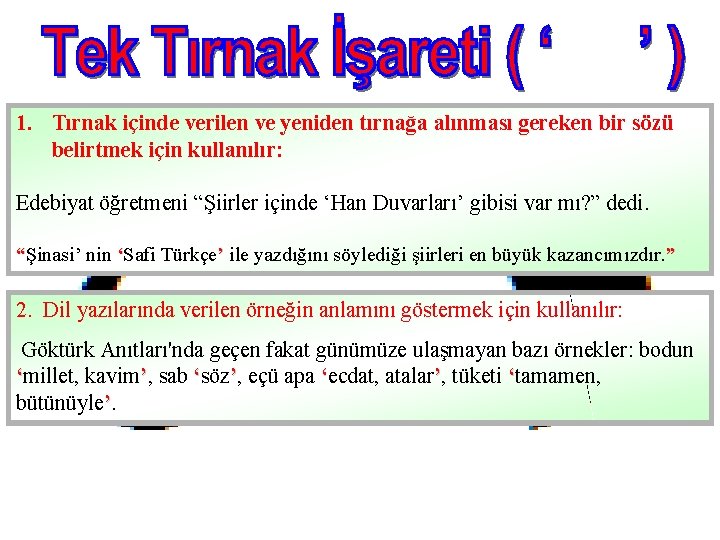 Tek Tırnak İşareti ( ‘ ’ )

1. Tırnak içinde verilen ve yeniden tırnağa alınması gereken bir sözü belirtmek için kullanılır:

Edebiyat öğretmeni “Şiirler içinde ‘Han Duvarları’ gibisi var mı?” dedi.

“Şinasi’ nin ‘Safi Türkçe’ ile yazdığını söylediği şiirleri en büyük kazancımızdır.”

2. Dil yazılarında verilen örneğin anlamını göstermek için kullanılır:

Göktürk Anıtları'nda geçen fakat günümüze ulaşmayan bazı örnekler: bodun ‘millet, kavim’, sab ‘söz’, eçü apa ‘ecdat, atalar’, tüketi ‘tamamen, bütünüyle’.